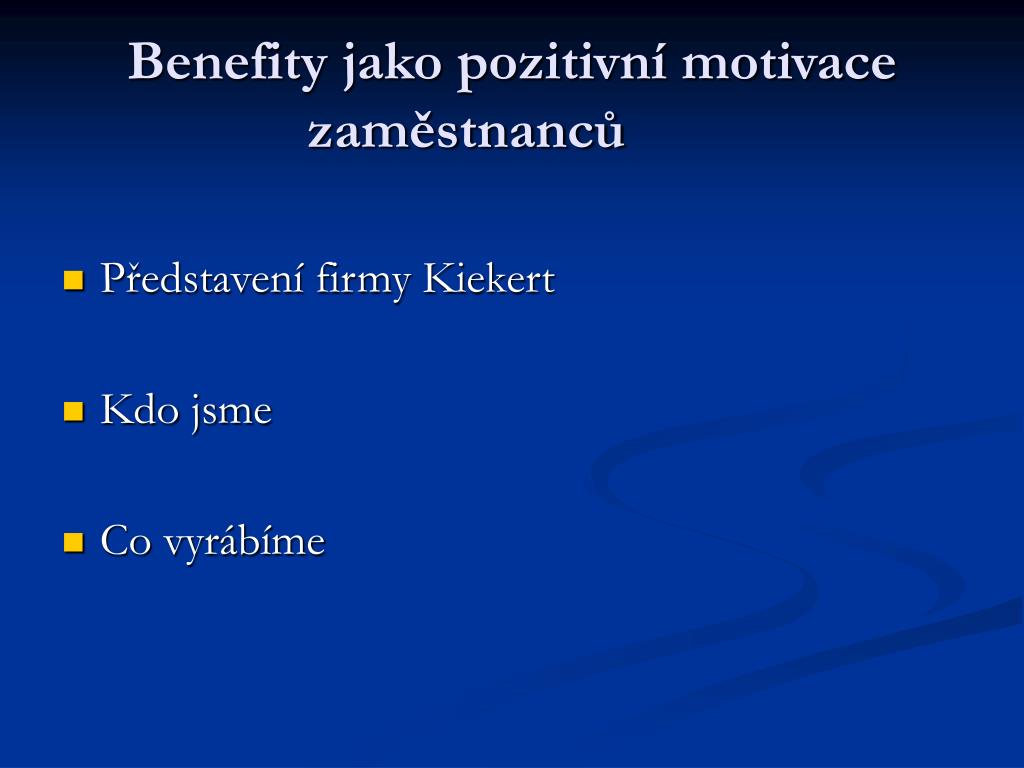 Benefity jako pozitivní motivace zaměstnanců

Představení firmy Kiekert

Kdo jsme

Co vyrábíme